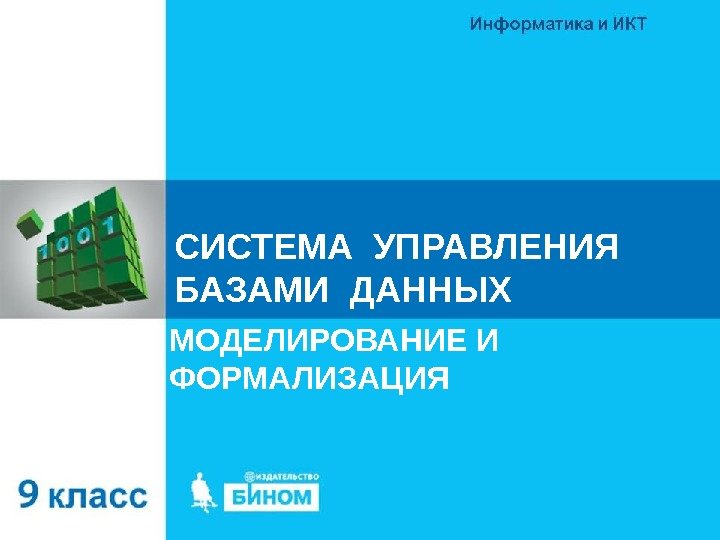 Информатика и ИКТ

1001

СИСТЕМА УПРАВЛЕНИЯ БАЗАМИ ДАННЫХ

МОДЕЛИРОВАНИЕ И ФОРМАЛИЗАЦИЯ

9 класс

ИЗДАТЕЛЬСТВО
БИНОМ